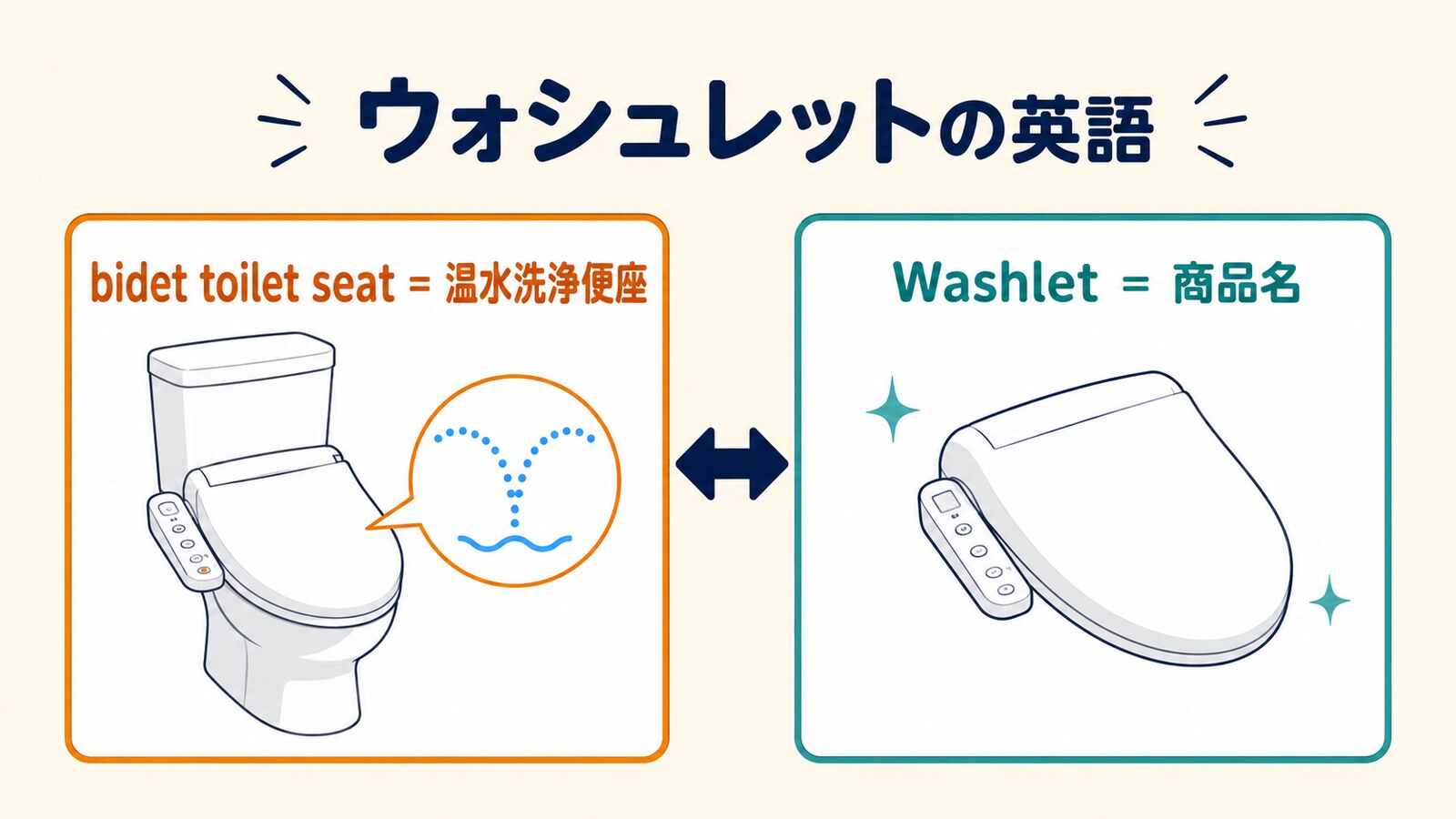 ウォシュレットの英語

bidet toilet seat = 温水洗浄便座

Washlet = 商品名